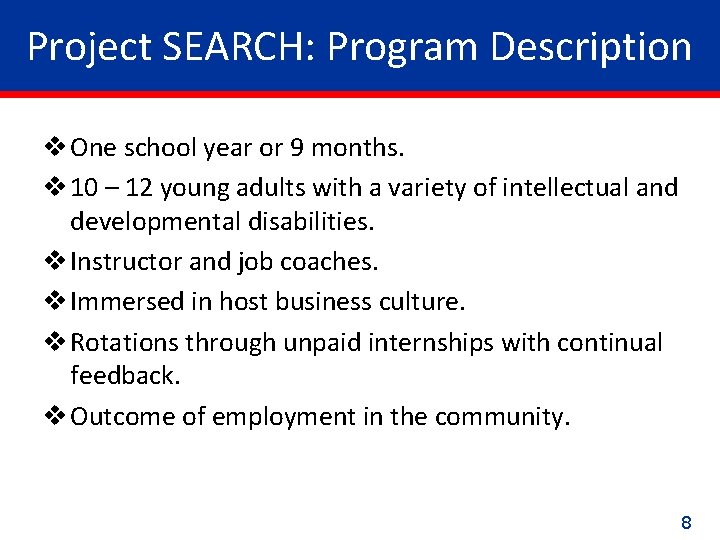 Project SEARCH: Program Description

❖ One school year or 9 months.

❖ 10 – 12 young adults with a variety of intellectual and developmental disabilities.

❖ Instructor and job coaches.

❖ Immersed in host business culture.

❖ Rotations through unpaid internships with continual feedback.

❖ Outcome of employment in the community.

8